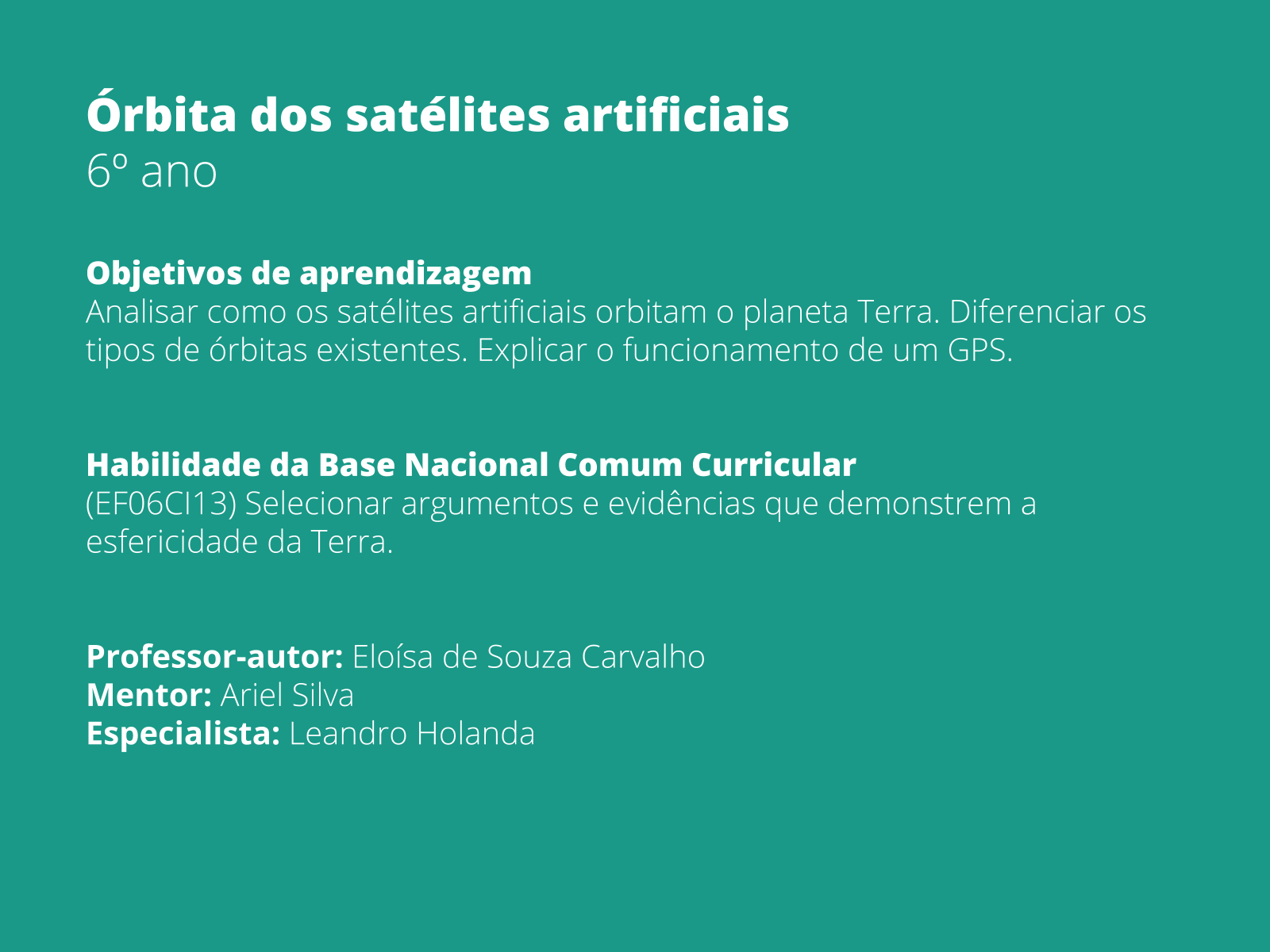 Órbita dos satélites artificiais
6º ano

Objetivos de aprendizagem
Analisar como os satélites artificiais orbitam o planeta Terra. Diferenciar os tipos de órbitas existentes. Explicar o funcionamento de um GPS.

Habilidade da Base Nacional Comum Curricular
(EF06CI13) Selecionar argumentos e evidências que demonstrem a esfericidade da Terra.

Professor-autor: Eloísa de Souza Carvalho
Mentor: Ariel Silva
Especialista: Leandro Holanda